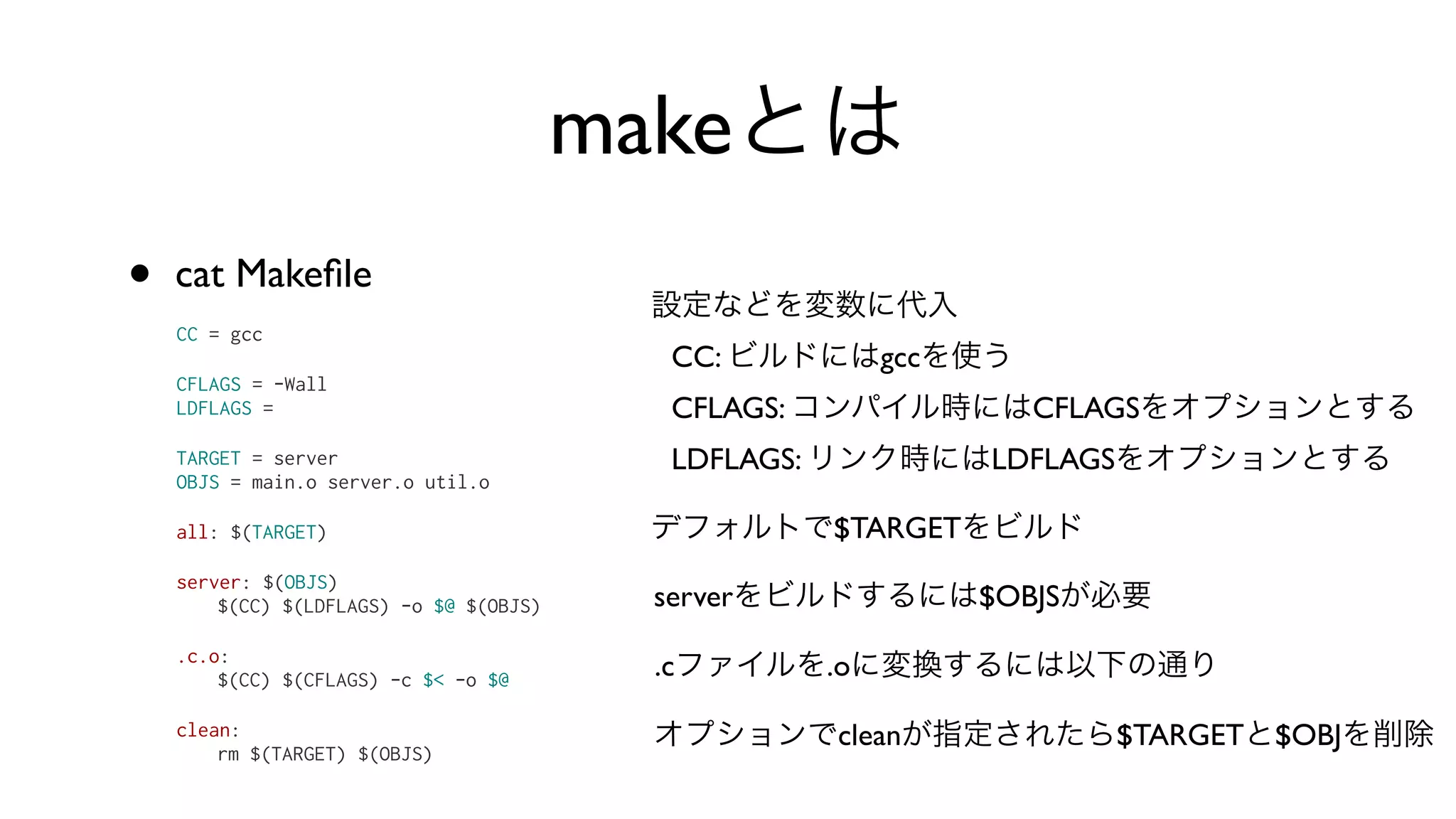 makeとは

• cat Makefile

CC = gcc

CFLAGS = -Wall
LDFLAGS =

TARGET = server
OBJS = main.o server.o util.o

all: $(TARGET)

server: $(OBJS)
    $(CC) $(LDFLAGS) -o $@ $(OBJS)

.c.o:
    $(CC) $(CFLAGS) -c $< -o $@

clean:
    rm $(TARGET) $(OBJS)

設定などを変数に代入

CC: ビルドにはgccを使う

CFLAGS: コンパイル時にはCFLAGSをオプションとする

LDFLAGS: リンク時にはLDFLAGSをオプションとする

デフォルトで$TARGETをビルド

serverをビルドするには$OBJSが必要

.cファイルを.oに変換するには以下の通り

オプションでcleanが指定されたら$TARGETと$OBJを削除